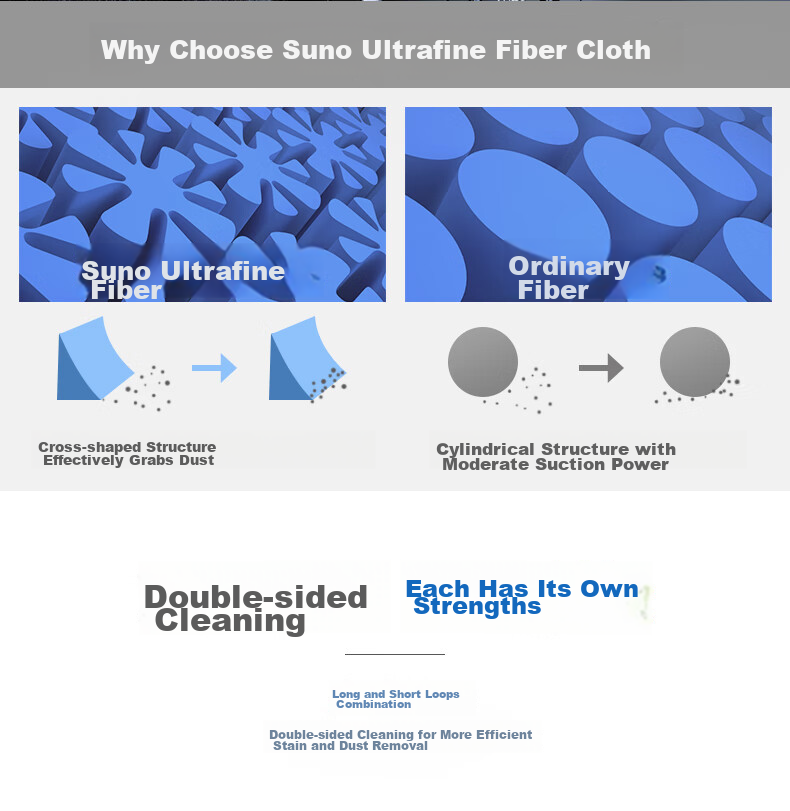 Why Choose Suno Ultrafine Fiber Cloth

Suno Ultrafine Fiber

Ordinary Fiber

Cross-shaped Structure Effectively Grabs Dust

Cylindrical Structure with Moderate Suction Power

Double-sided Cleaning

Each Has Its Own Strengths

Long and Short Loops Combination

Double-sided Cleaning for More Efficient Stain and Dust Removal